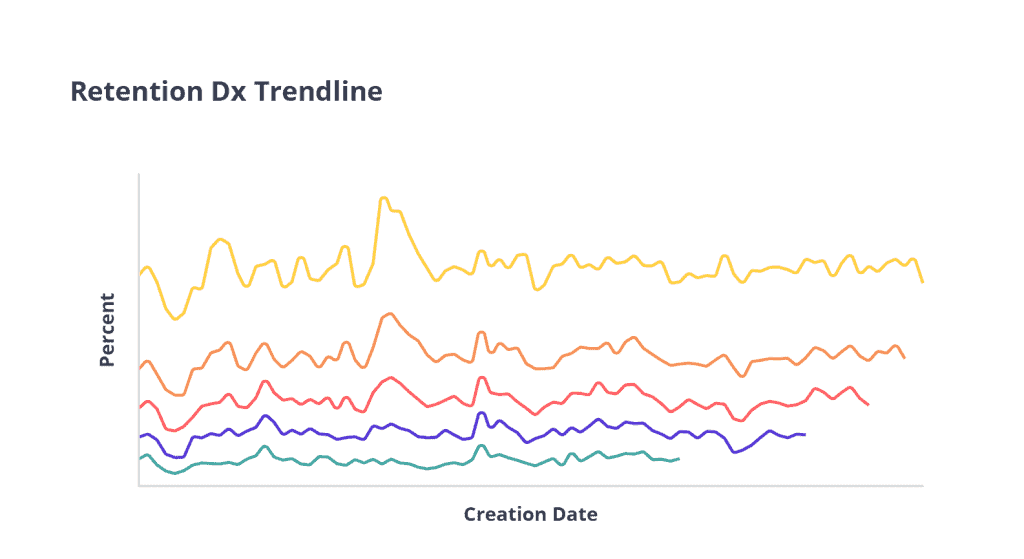 Retention Dx Trendline

Percent

Creation Date